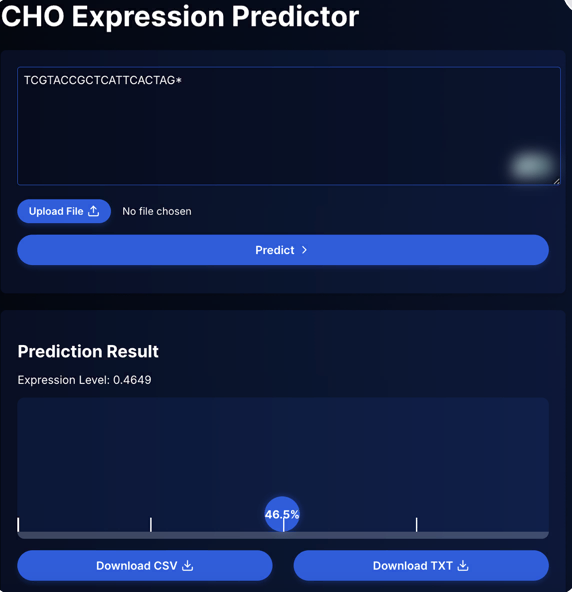 CHO Expression Predictor

TCGTACCGCTCATTCACTAG*

Upload File

No file chosen

Predict >

Prediction Result

Expression Level: 0.4649

46.5%

Download CSV

Download TXT